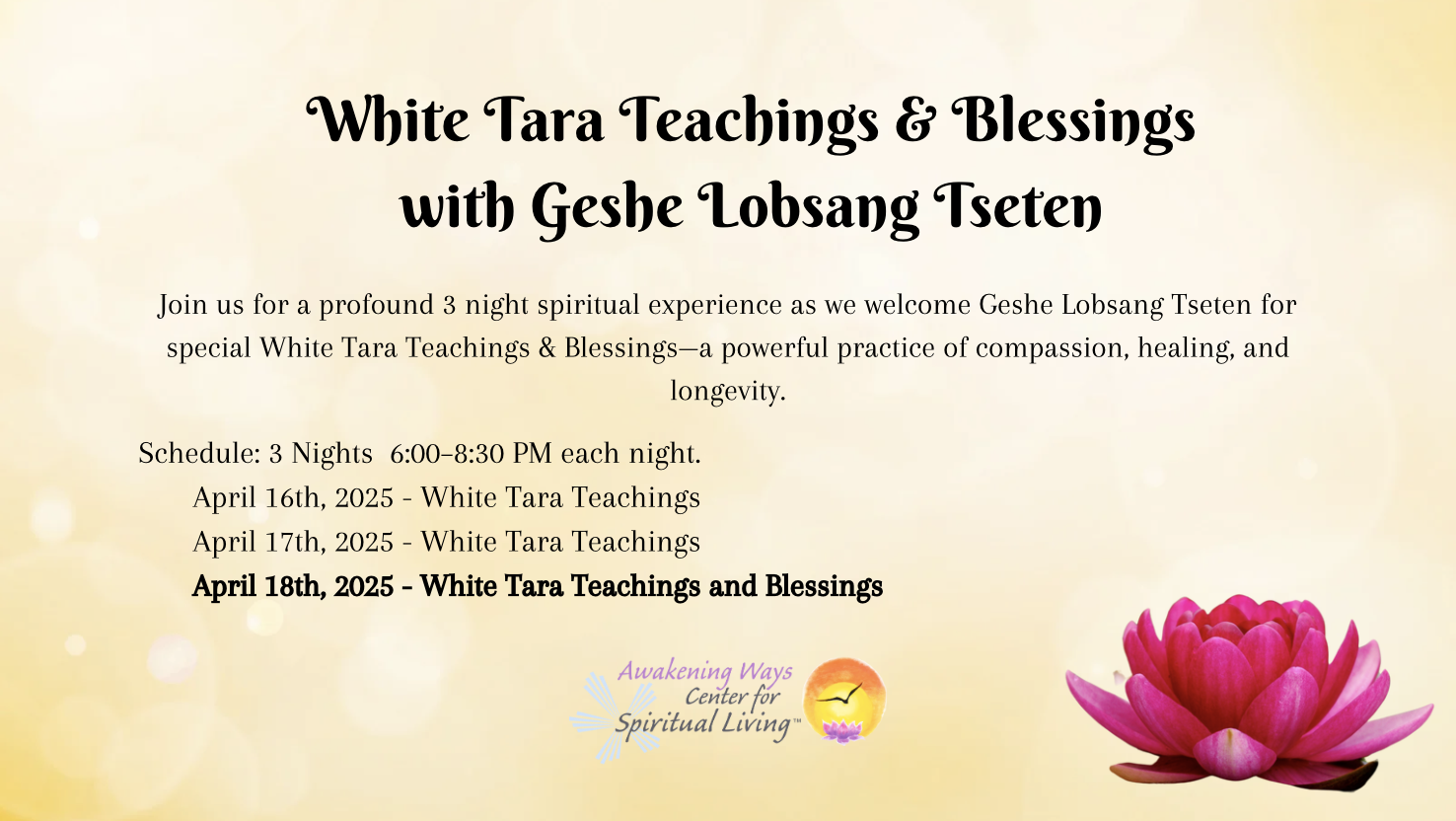 White Tara Teachings & Blessings
with Geshe Lobsang Tseten

Join us for a profound 3 night spiritual experience as we welcome Geshe Lobsang Tseten for special White Tara Teachings & Blessings—a powerful practice of compassion, healing, and longevity.

Schedule: 3 Nights 6:00–8:30 PM each night.
April 16th, 2025 - White Tara Teachings
April 17th, 2025 - White Tara Teachings
April 18th, 2025 - White Tara Teachings and Blessings

Awakening Ways
Center for
Spiritual Living™